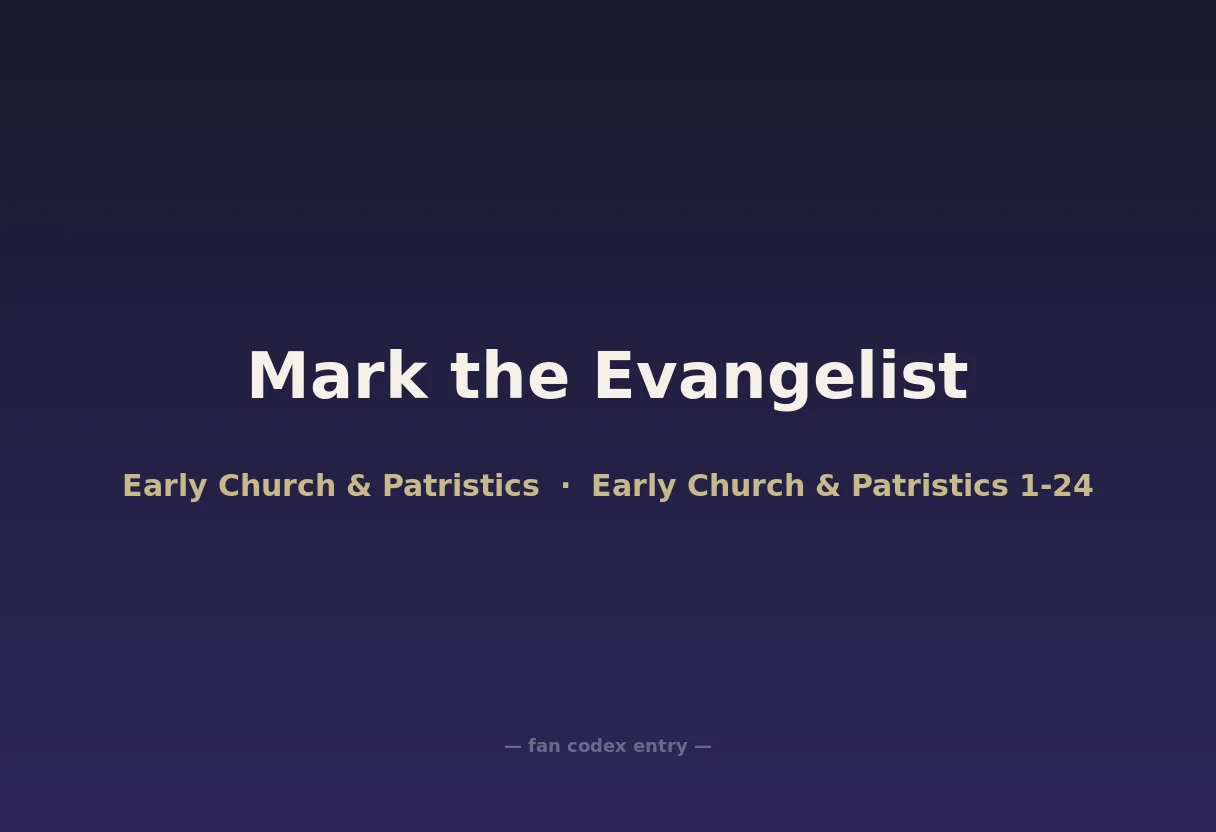 Mark the Evangelist

Early Church & Patristics · Early Church & Patristics 1-24

— fan codex entry —